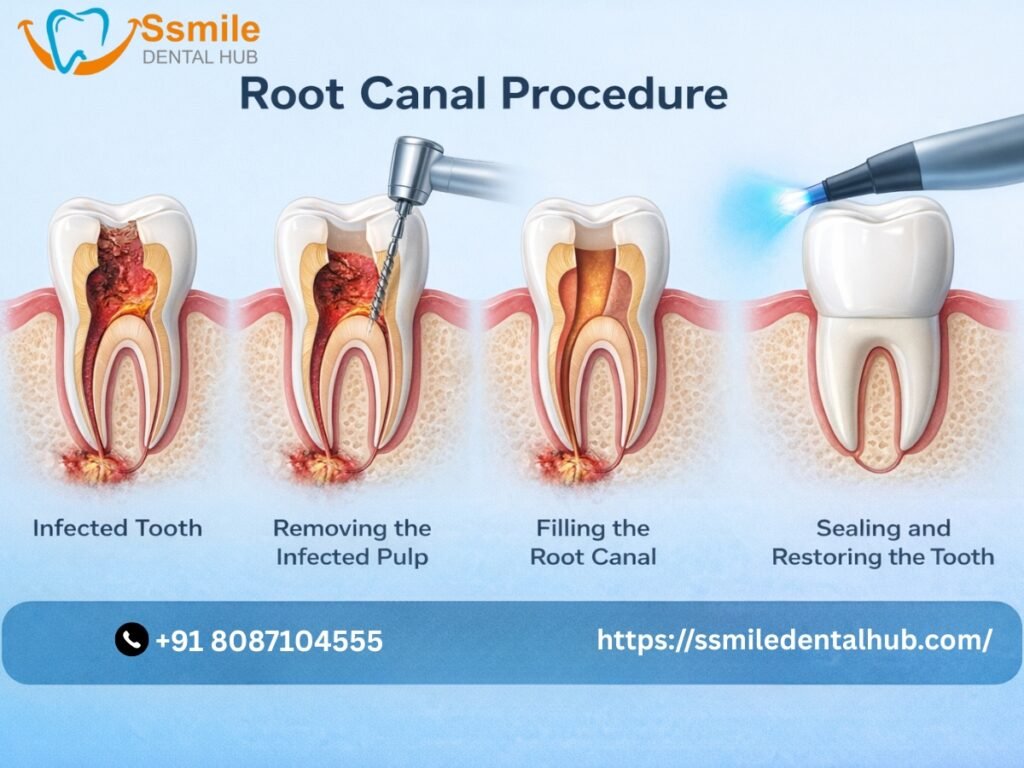 Ssmile
DENTAL HUB

Root Canal Procedure

Infected Tooth

Removing the Infected Pulp

Filling the Root Canal

Sealing and Restoring the Tooth

+91 8087104555

https://ssmiledentalhub.com/